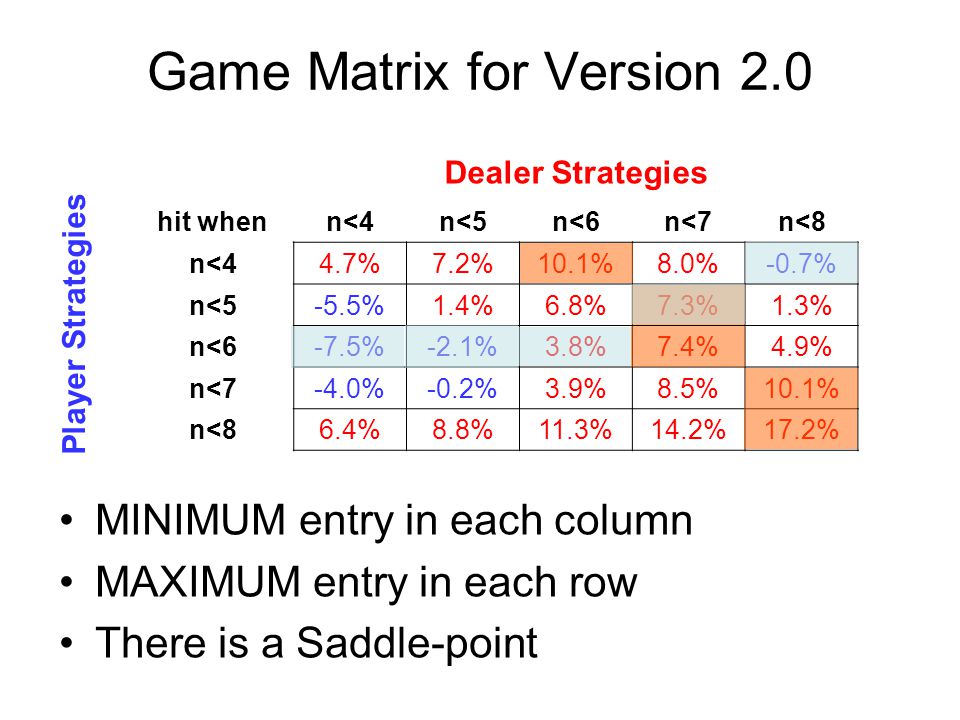 Game Matrix for Version 2.0

Dealer Strategies

Player Strategies

| hit when | n<4 | n<5 | n<6 | n<7 | n<8 |
|---|---|---|---|---|---|
| n<4 | 4.7% | 7.2% | 10.1% | 8.0% | -0.7% |
| n<5 | -5.5% | 1.4% | 6.8% | 7.3% | 1.3% |
| n<6 | -7.5% | -2.1% | 3.8% | 7.4% | 4.9% |
| n<7 | -4.0% | -0.2% | 3.9% | 8.5% | 10.1% |
| n<8 | 6.4% | 8.8% | 11.3% | 14.2% | 17.2% |

• MINIMUM entry in each column
• MAXIMUM entry in each row
• There is a Saddle-point